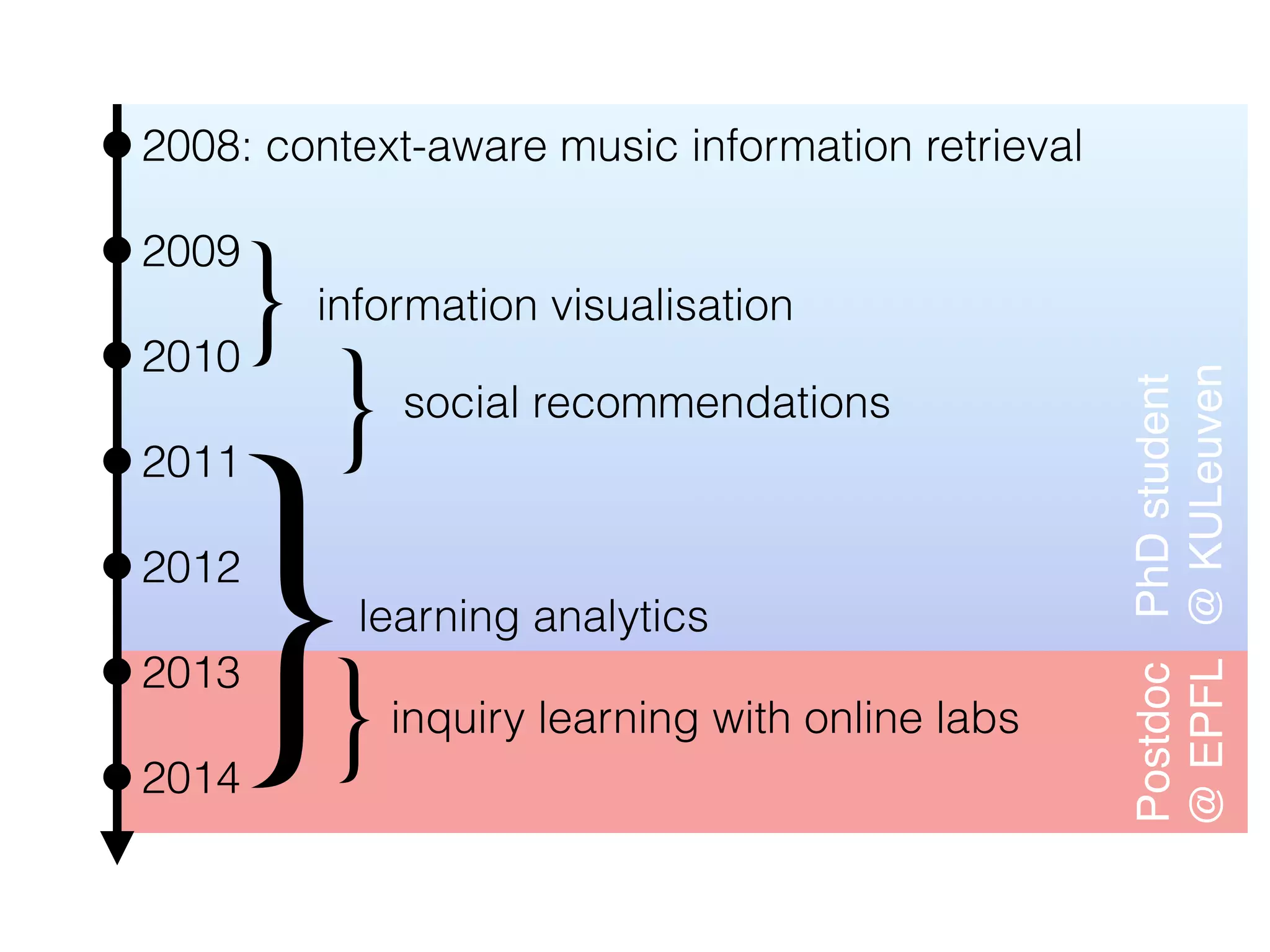 2008: context-aware music information retrieval

2009

information visualisation

2010

social recommendations

2011

2012

learning analytics

2013

inquiry learning with online labs

2014

PhD student @ KULeuven

Postdoc @ EPFL